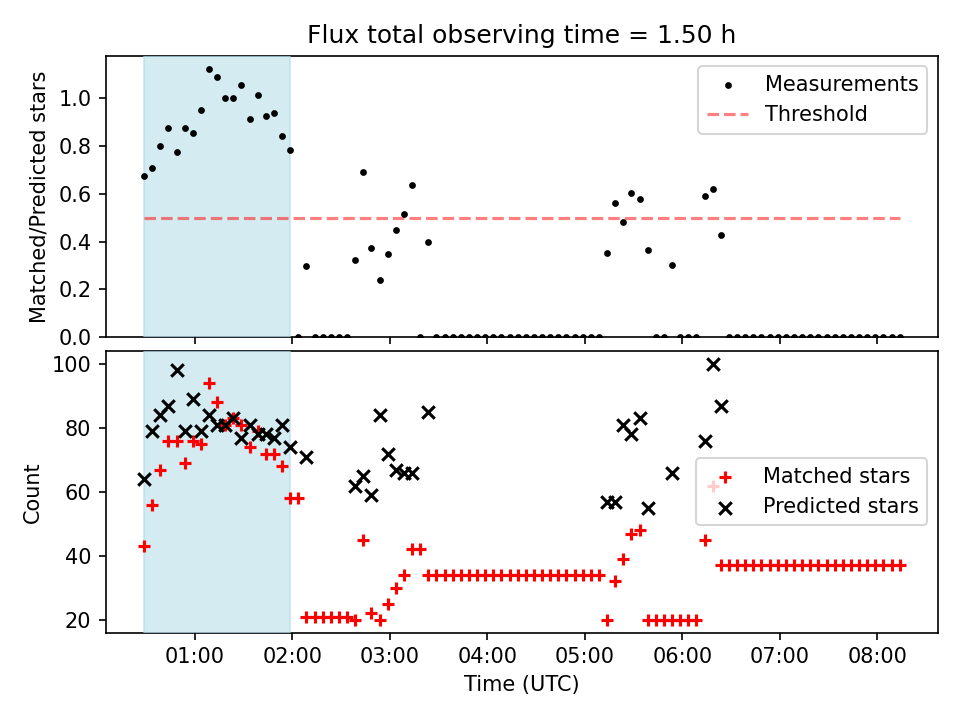 Flux total observing time = 1.50 h

Matched/Predicted stars

1.0
0.8
0.6
0.4
0.2
0.0

Measurements
Threshold

Count

100
80
60
40
20

Matched stars
Predicted stars

01:00
02:00
03:00
04:00
05:00
06:00
07:00
08:00

Time (UTC)